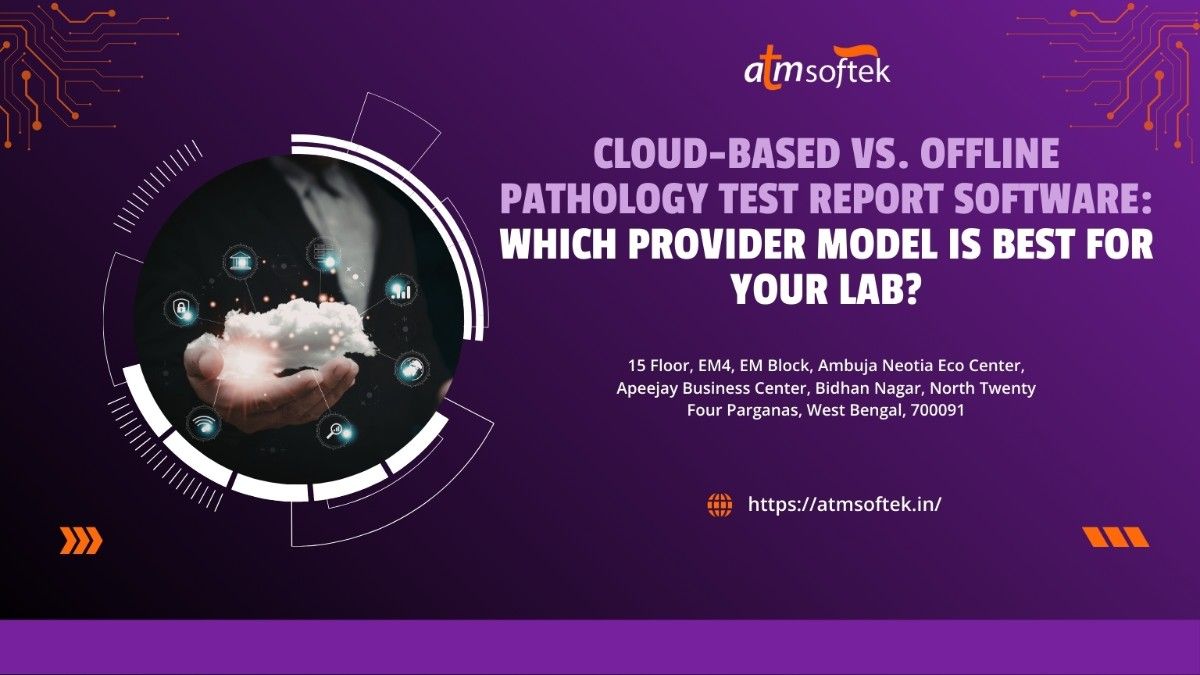 atmsoftek

CLOUD-BASED VS. OFFLINE PATHOLOGY TEST REPORT SOFTWARE: WHICH PROVIDER MODEL IS BEST FOR YOUR LAB?

15 Floor, EM4, EM Block, Ambuja Neotia Eco Center, Apeejay Business Center, Bidhan Nagar, North Twenty Four Parganas, West Bengal, 700091

https://atmsoftek.in/